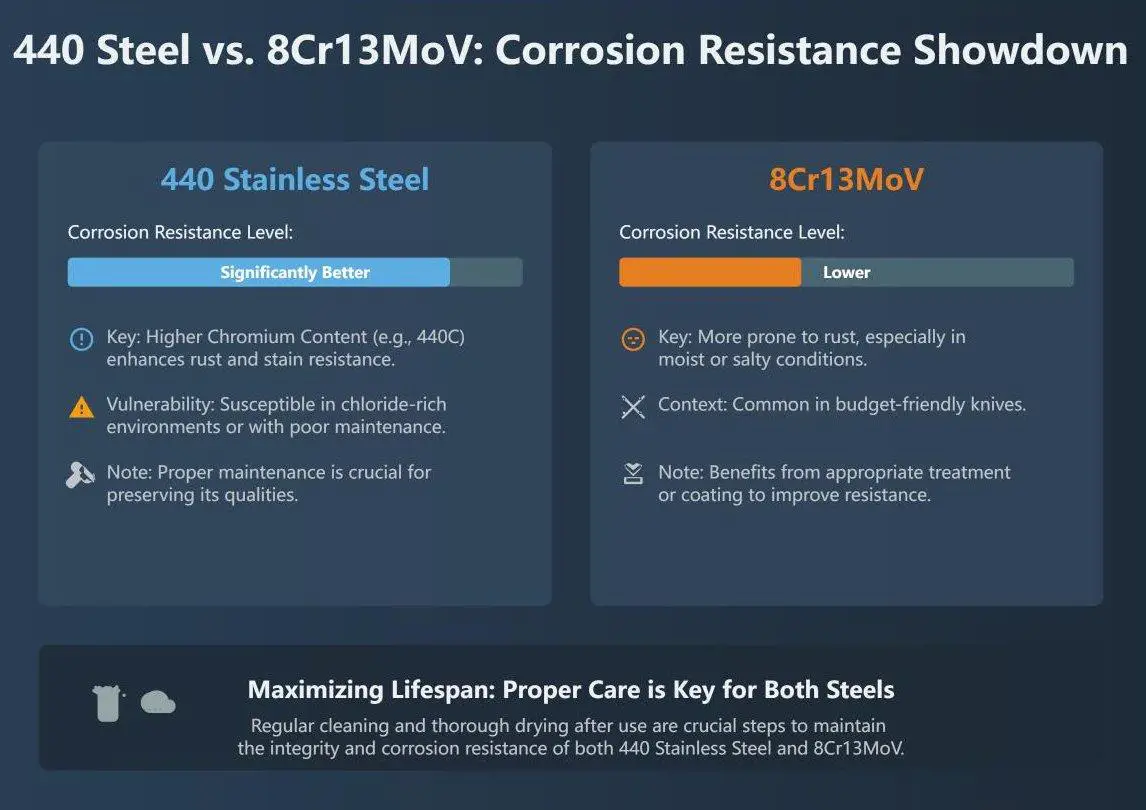 440 Steel vs. 8Cr13MoV: Corrosion Resistance Showdown

440 Stainless Steel

Corrosion Resistance Level:

Significantly Better

Key: Higher Chromium Content (e.g., 440C) enhances rust and stain resistance.

Vulnerability: Susceptible in chloride-rich environments or with poor maintenance.

Note: Proper maintenance is crucial for preserving its qualities.

8Cr13MoV

Corrosion Resistance Level:

Lower

Key: More prone to rust, especially in moist or salty conditions.

Context: Common in budget-friendly knives.

Note: Benefits from appropriate treatment or coating to improve resistance.

Maximizing Lifespan: Proper Care is Key for Both Steels

Regular cleaning and thorough drying after use are crucial steps to maintain the integrity and corrosion resistance of both 440 Stainless Steel and 8Cr13MoV.